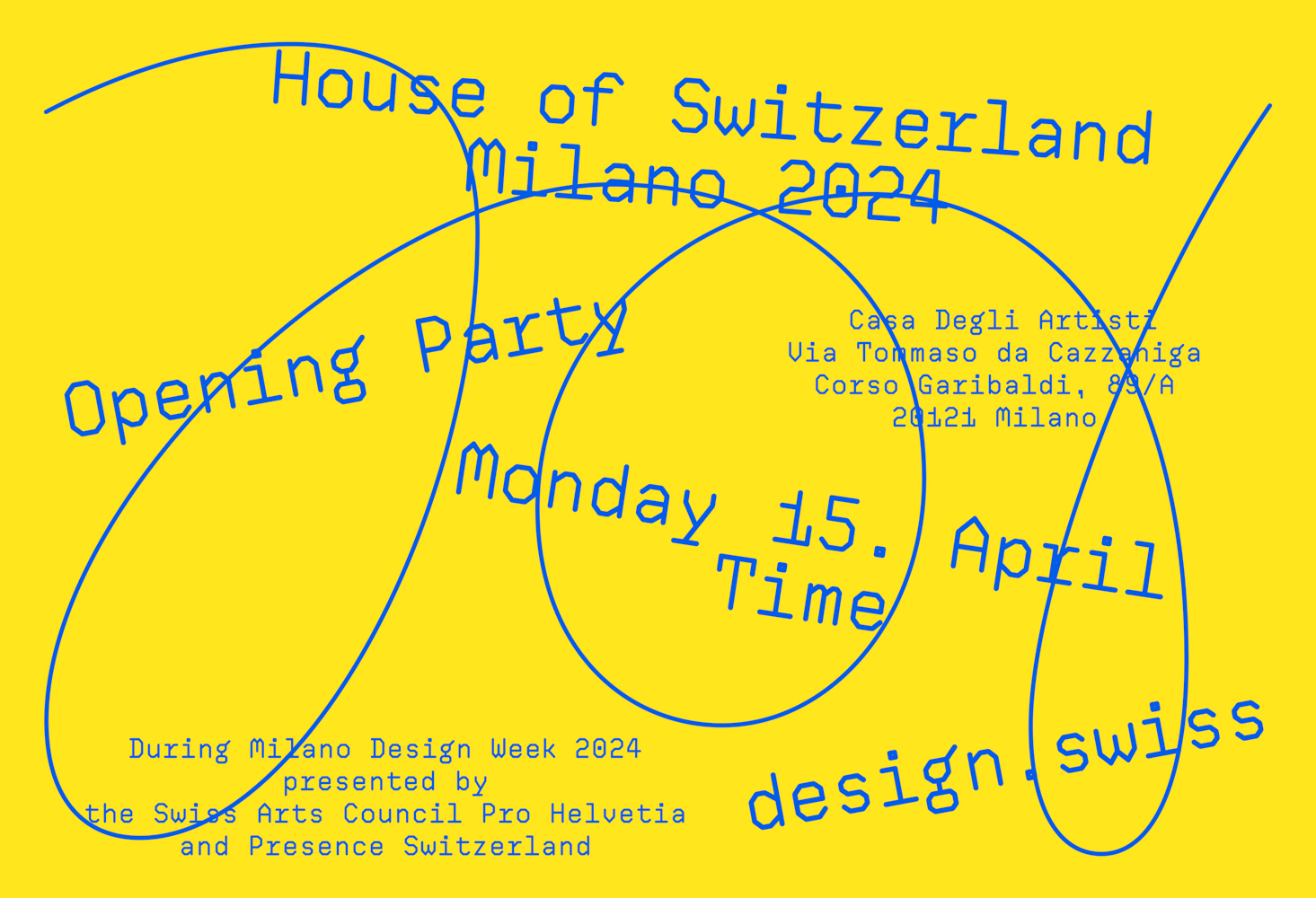 House of Switzerland
Milano 2024

Opening Party

Casa Degli Artisti
Via Tommaso da Cazzaniga
Corso Garibaldi, 89/A
20121 Milano

Monday 15. April
Time

During Milano Design Week 2024
presented by
the Swiss Arts Council Pro Helvetia
and Presence Switzerland

design.swiss